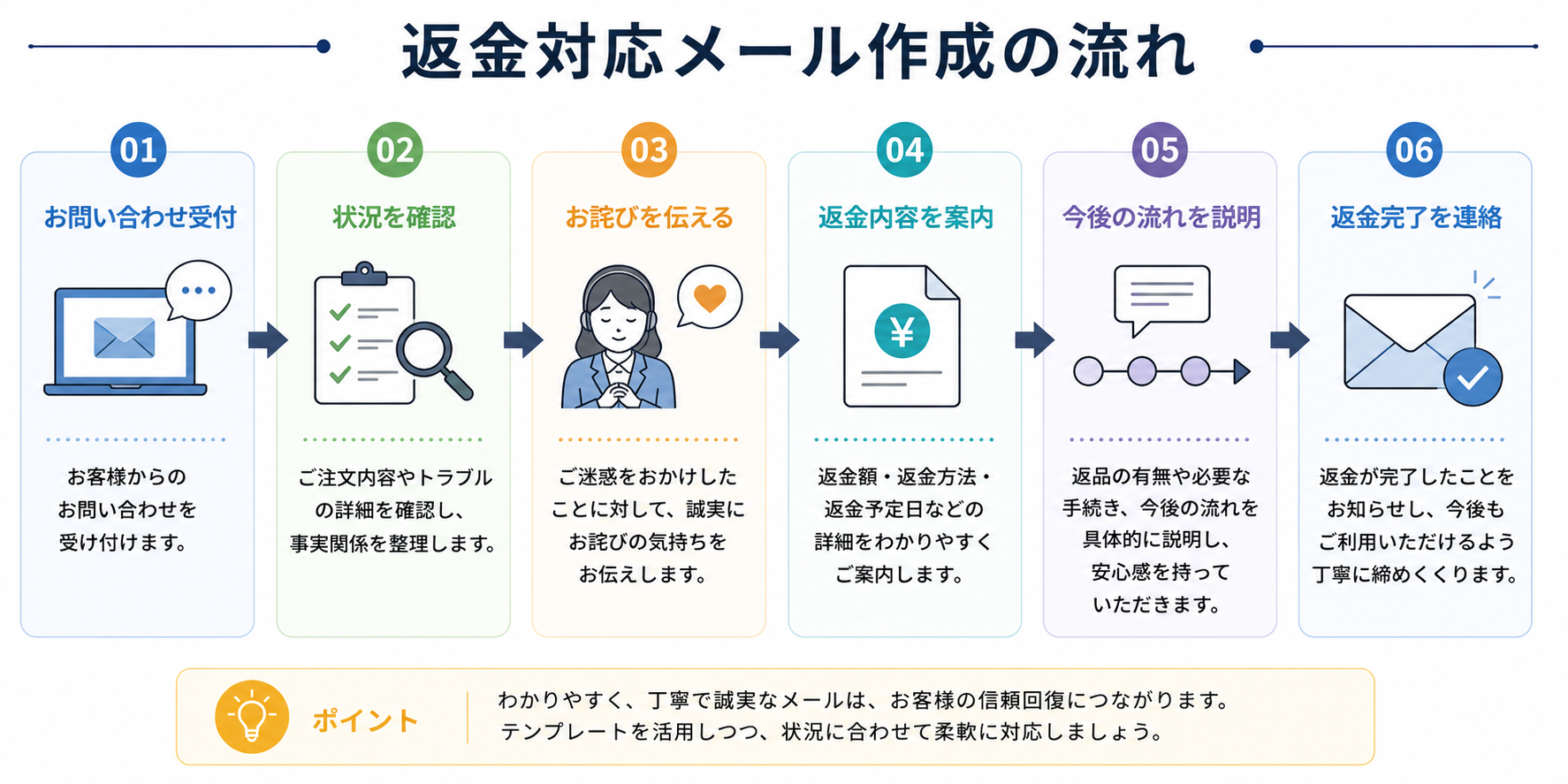 返金対応メール作成の流れ

01
お問い合わせ受付
お客様からのお問い合わせを受け付けます。

02
状況を確認
ご注文内容やトラブルの詳細を確認し、事実関係を整理します。

03
お詫びを伝える
ご迷惑をおかけしたことに対して、誠実にお詫びの気持ちをお伝えします。

04
返金内容を案内
¥
返金額・返金方法・返金予定日などの詳細をわかりやすくご案内します。

05
今後の流れを説明
返品の有無や必要な手続き、今後の流れを具体的に説明し、安心感を持っていただきます。

06
返金完了を連絡
返金が完了したことをお知らせし、今後もご利用いただけるよう丁寧に締めくくります。

ポイント
わかりやすく、丁寧で誠実なメールは、お客様の信頼回復につながります。
テンプレートを活用しつつ、状況に合わせて柔軟に対応しましょう。